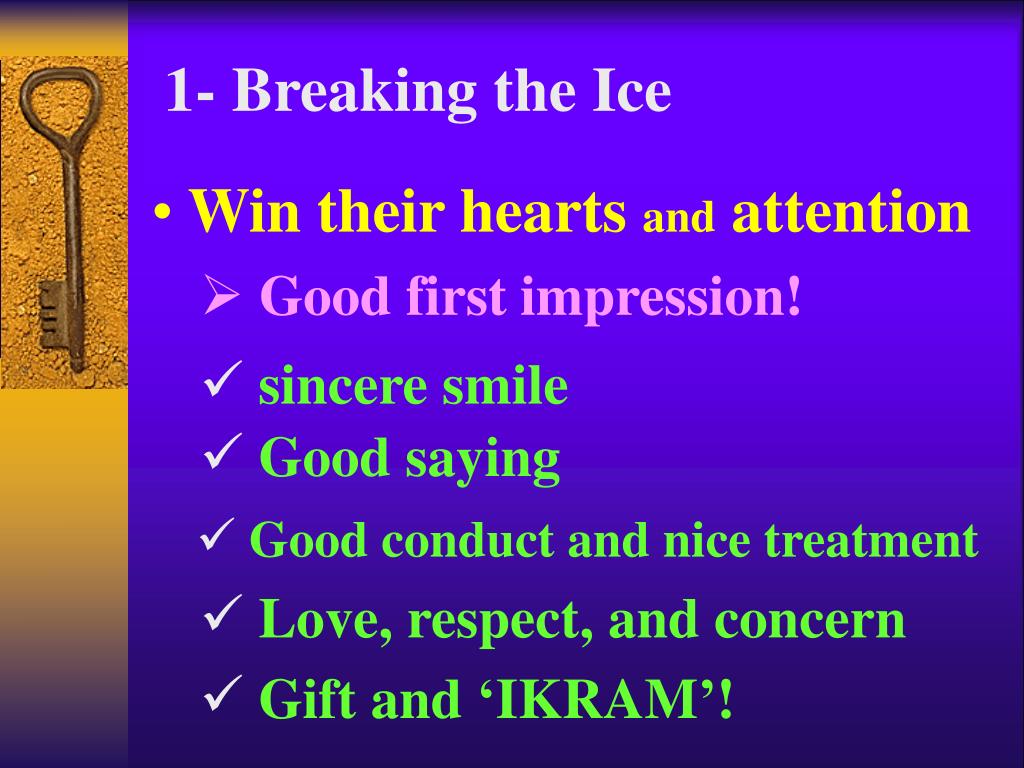 1- Breaking the Ice

• Win their hearts and attention

➢ Good first impression!

✓ sincere smile
✓ Good saying
✓ Good conduct and nice treatment
✓ Love, respect, and concern
✓ Gift and ‘IKRAM’!